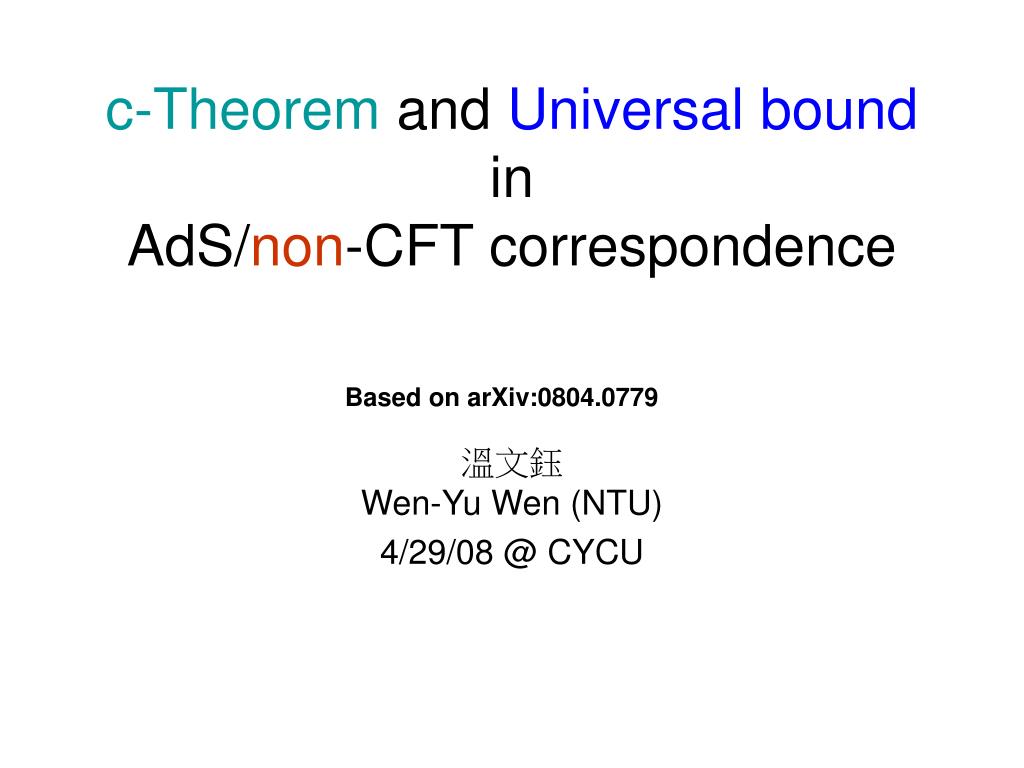 c-Theorem and Universal bound
in
AdS/non-CFT correspondence

Based on arXiv:0804.0779

溫文鈺
Wen-Yu Wen (NTU)
4/29/08 @ CYCU